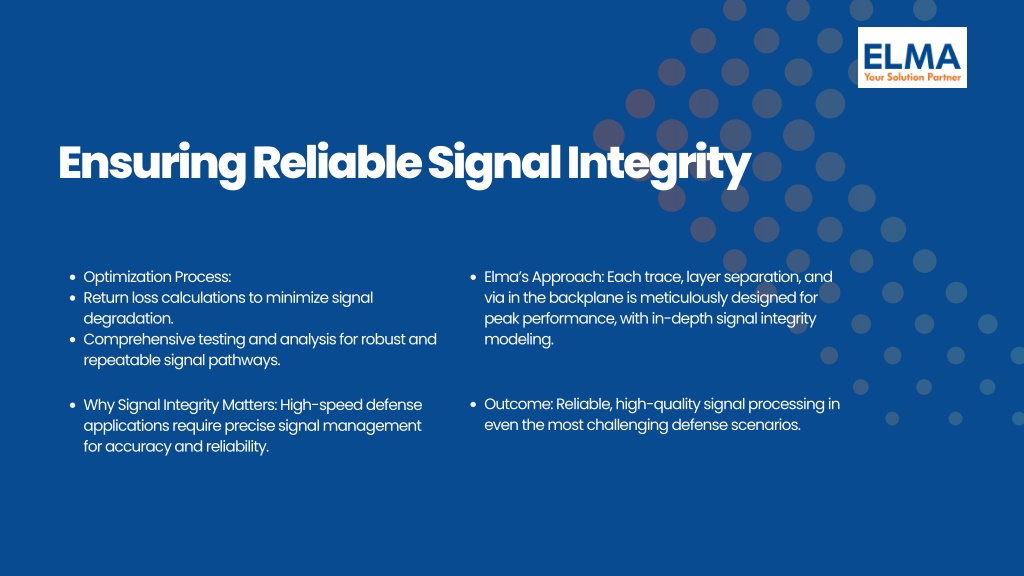 ELMA
Your Solution Partner

Ensuring Reliable Signal Integrity

- Optimization Process:
- Return loss calculations to minimize signal degradation.
- Comprehensive testing and analysis for robust and repeatable signal pathways.

- Why Signal Integrity Matters: High-speed defense applications require precise signal management for accuracy and reliability.

- Elma's Approach: Each trace, layer separation, and via in the backplane is meticulously designed for peak performance, with in-depth signal integrity modeling.

- Outcome: Reliable, high-quality signal processing in even the most challenging defense scenarios.